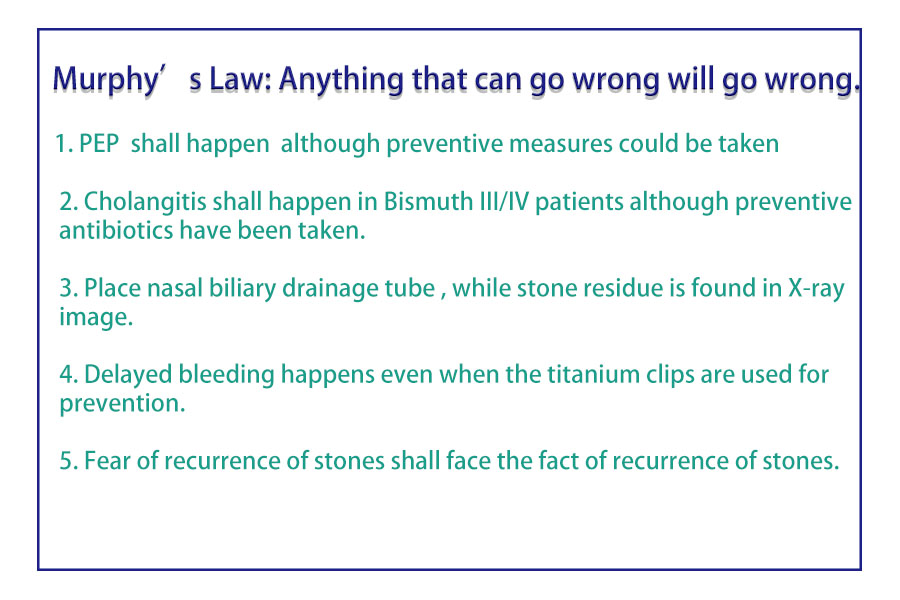 Murphy’ s Law: Anything that can go wrong will go wrong.

1. PEP shall happen although preventive measures could be taken

2. Cholangitis shall happen in Bismuth III/IV patients although preventive antibiotics have been taken.

3. Place nasal biliary drainage tube , while stone residue is found in X-ray image.

4. Delayed bleeding happens even when the titanium clips are used for prevention.

5. Fear of recurrence of stones shall face the fact of recurrence of stones.